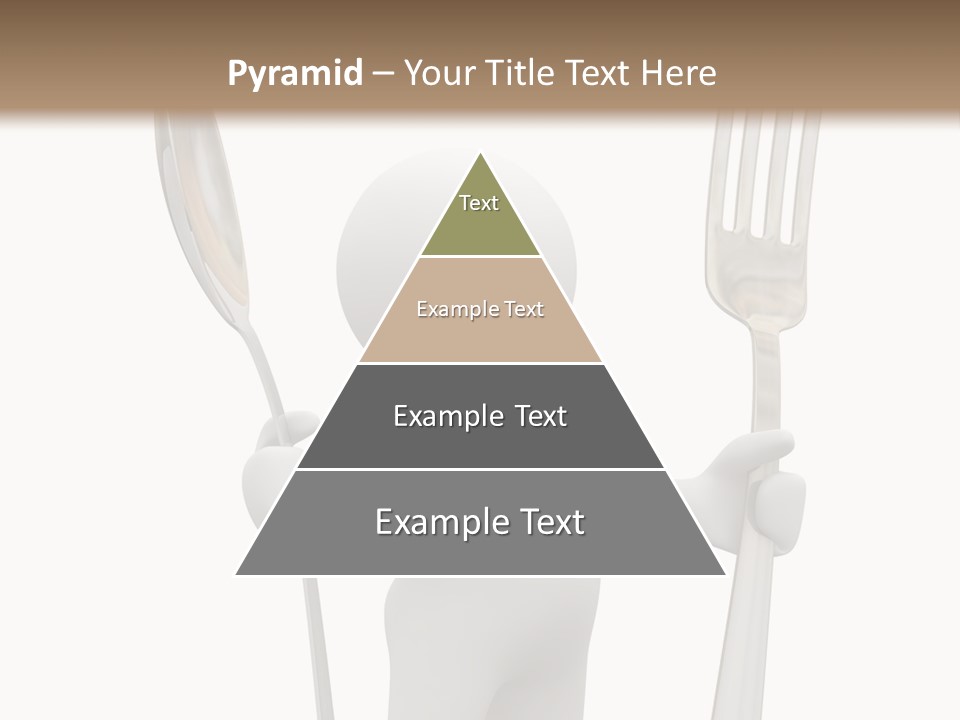 Pyramid – Your Title Text Here

Text

Example Text

Example Text

Example Text